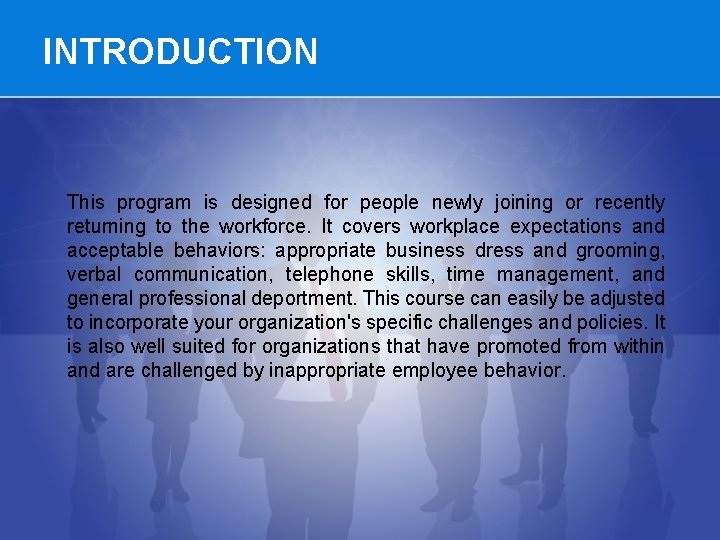 INTRODUCTION

This program is designed for people newly joining or recently returning to the workforce. It covers workplace expectations and acceptable behaviors: appropriate business dress and grooming, verbal communication, telephone skills, time management, and general professional deportment. This course can easily be adjusted to incorporate your organization's specific challenges and policies. It is also well suited for organizations that have promoted from within and are challenged by inappropriate employee behavior.